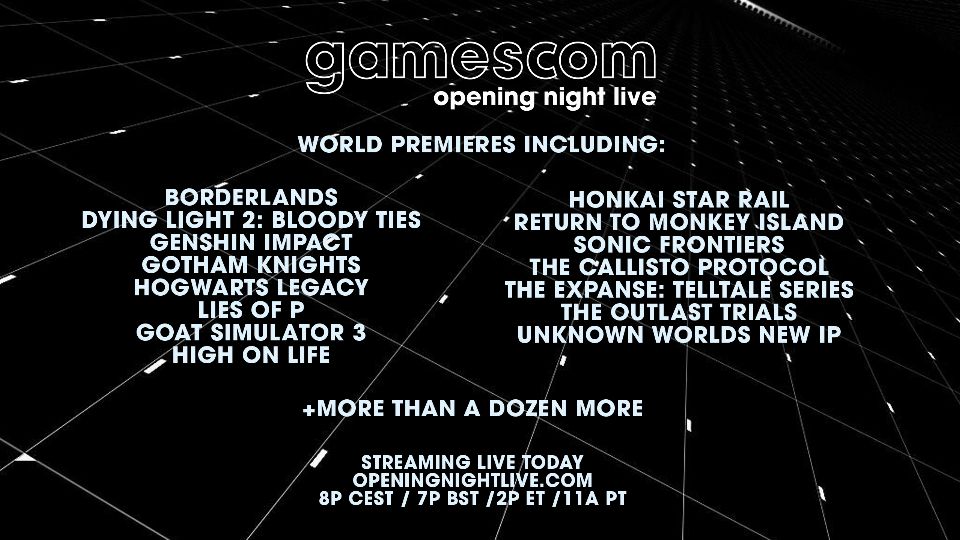 gamescom
opening night live

WORLD PREMIERES INCLUDING:

BORDERLANDS
DYING LIGHT 2: BLOODY TIES
GENSHIN IMPACT
GOTHAM KNIGHTS
HOGWARTS LEGACY
LIES OF P
GOAT SIMULATOR 3
HIGH ON LIFE

HONKAI STAR RAIL
RETURN TO MONKEY ISLAND
SONIC FRONTIERS
THE CALLISTO PROTOCOL
THE EXPANSE: TELLTALE SERIES
THE OUTLAST TRIALS
UNKNOWN WORLDS NEW IP

+MORE THAN A DOZEN MORE

STREAMING LIVE TODAY
OPENINGNIGHTLIVE.COM
8P CEST / 7P BST /2P ET /11A PT